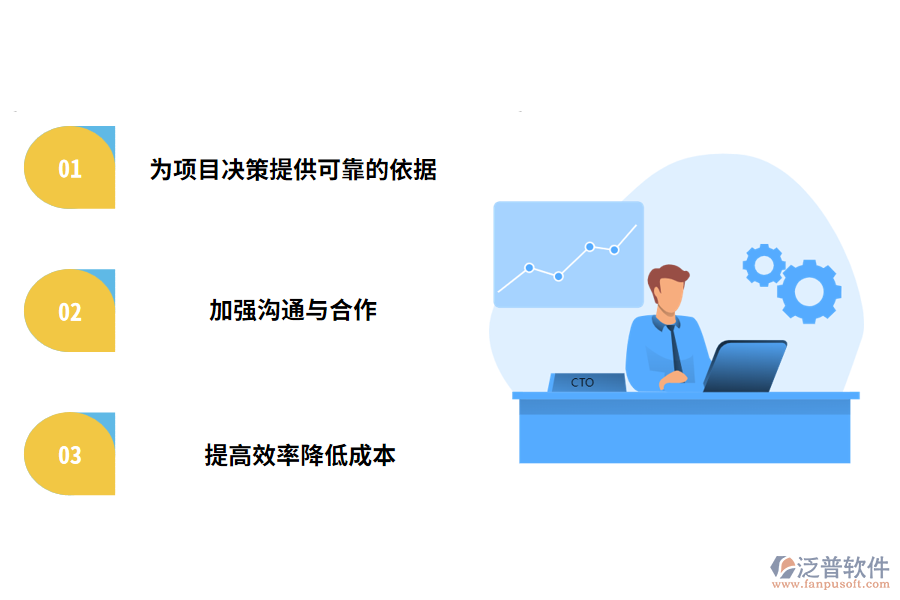 01

为项目决策提供可靠的依据

02

加强沟通与合作

03

提高效率降低成本

CTO

泛普软件
www.fanpusoft.com